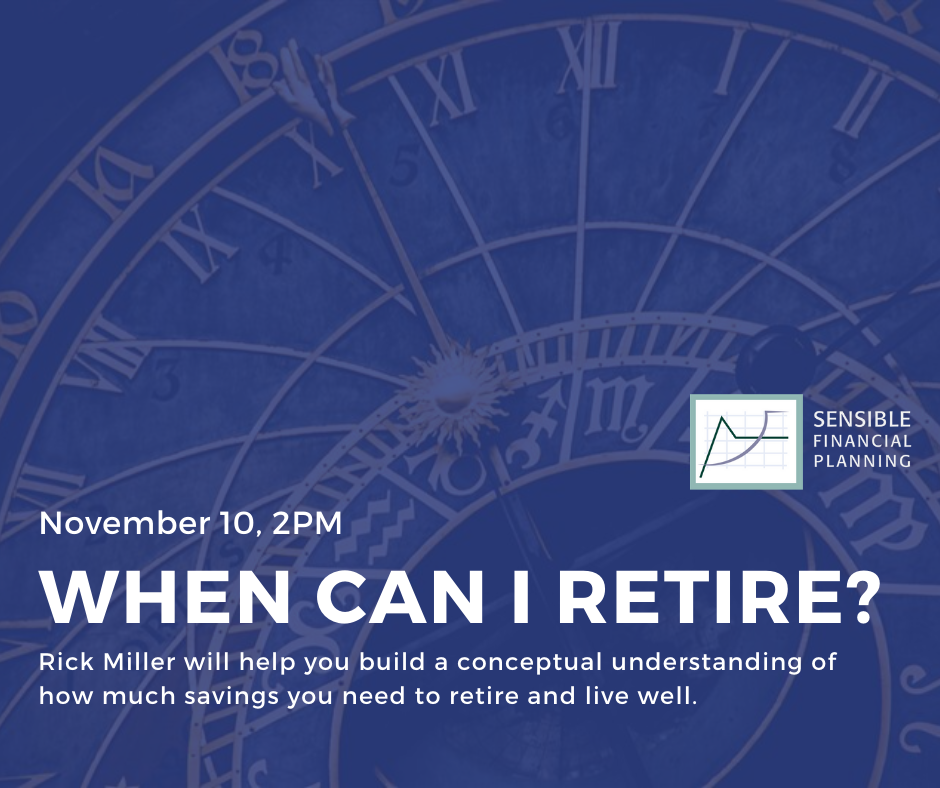 SENSIBLE
FINANCIAL
PLANNING

November 10, 2PM

WHEN CAN I RETIRE?

Rick Miller will help you build a conceptual understanding of how much savings you need to retire and live well.